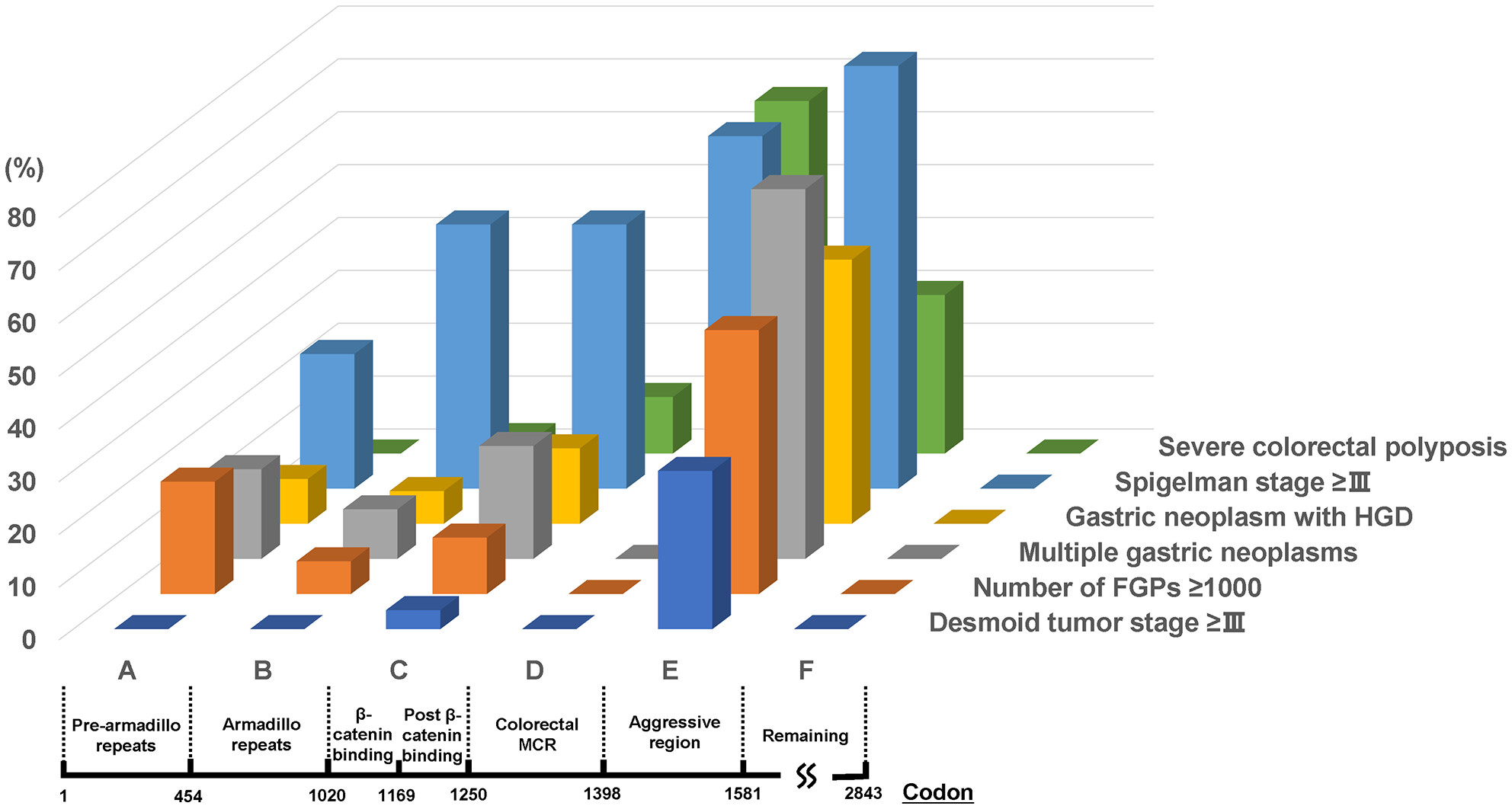 (%)
80
70
60
50
40
30
20
10
0

Severe colorectal polyposis
Spigelman stage ≥Ⅲ
Gastric neoplasm with HGD
Multiple gastric neoplasms
Number of FGPs ≥1000
Desmoid tumor stage ≥Ⅲ

A B C D E F

Pre-armadillo repeats
Armadillo repeats
β-catenin binding
Post β-catenin binding
Colorectal MCR
Aggressive region
Remaining

1 454 1020 1169 1250 1398 1581 2843 Codon